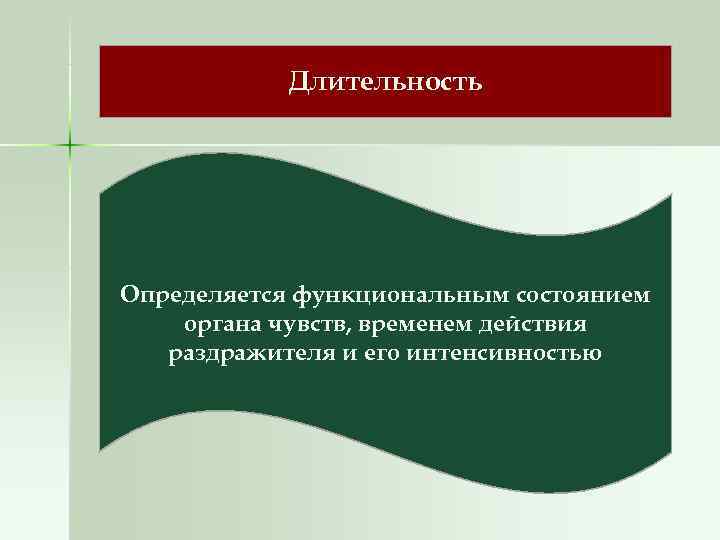 Длительность

Определяется функциональным состоянием органа чувств, временем действия раздражителя и его интенсивностью